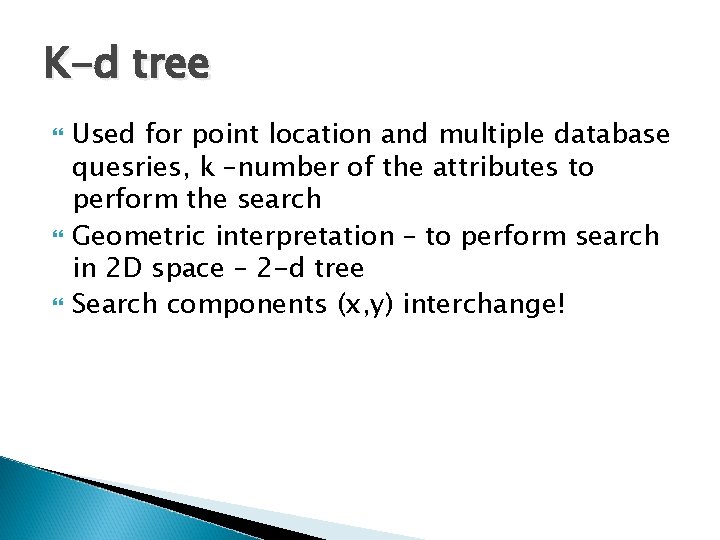 K-d tree

Used for point location and multiple database quesries, k –number of the attributes to perform the search

Geometric interpretation – to perform search in 2D space – 2-d tree

Search components (x,y) interchange!